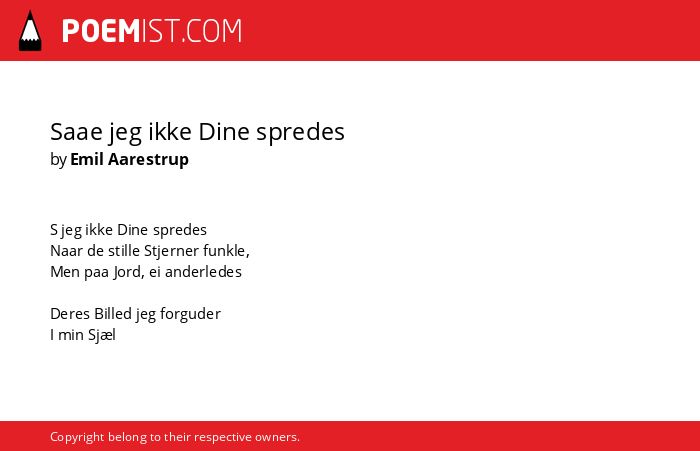 POEMIST.COM

Saae jeg ikke Dine spredes
by Emil Aarestrup

S jeg ikke Dine spredes
Naar de stille Stjerner funkle,
Men paa Jord, ei anderledes

Deres Billed jeg forguder
I min Sjæl

Copyright belong to their respective owners.